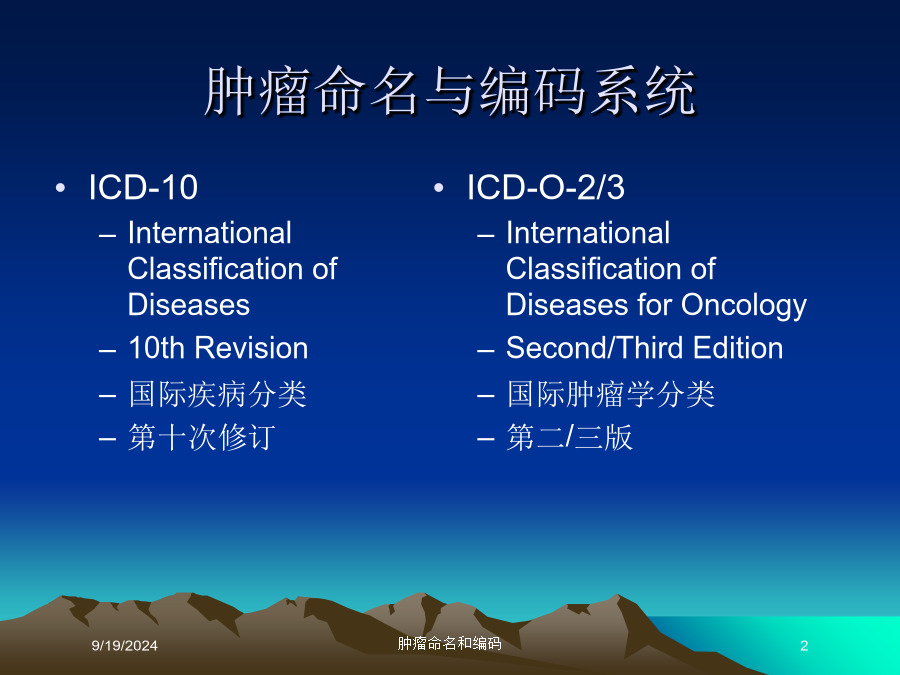 肿瘤命名与编码系统

• ICD-10
– International Classification of Diseases
– 10th Revision
– 国际疾病分类
– 第十次修订

• ICD-O-2/3
– International Classification of Diseases for Oncology
– Second/Third Edition
– 国际肿瘤学分类
– 第二/三版

9/19/2024
肿瘤命名和编码
2